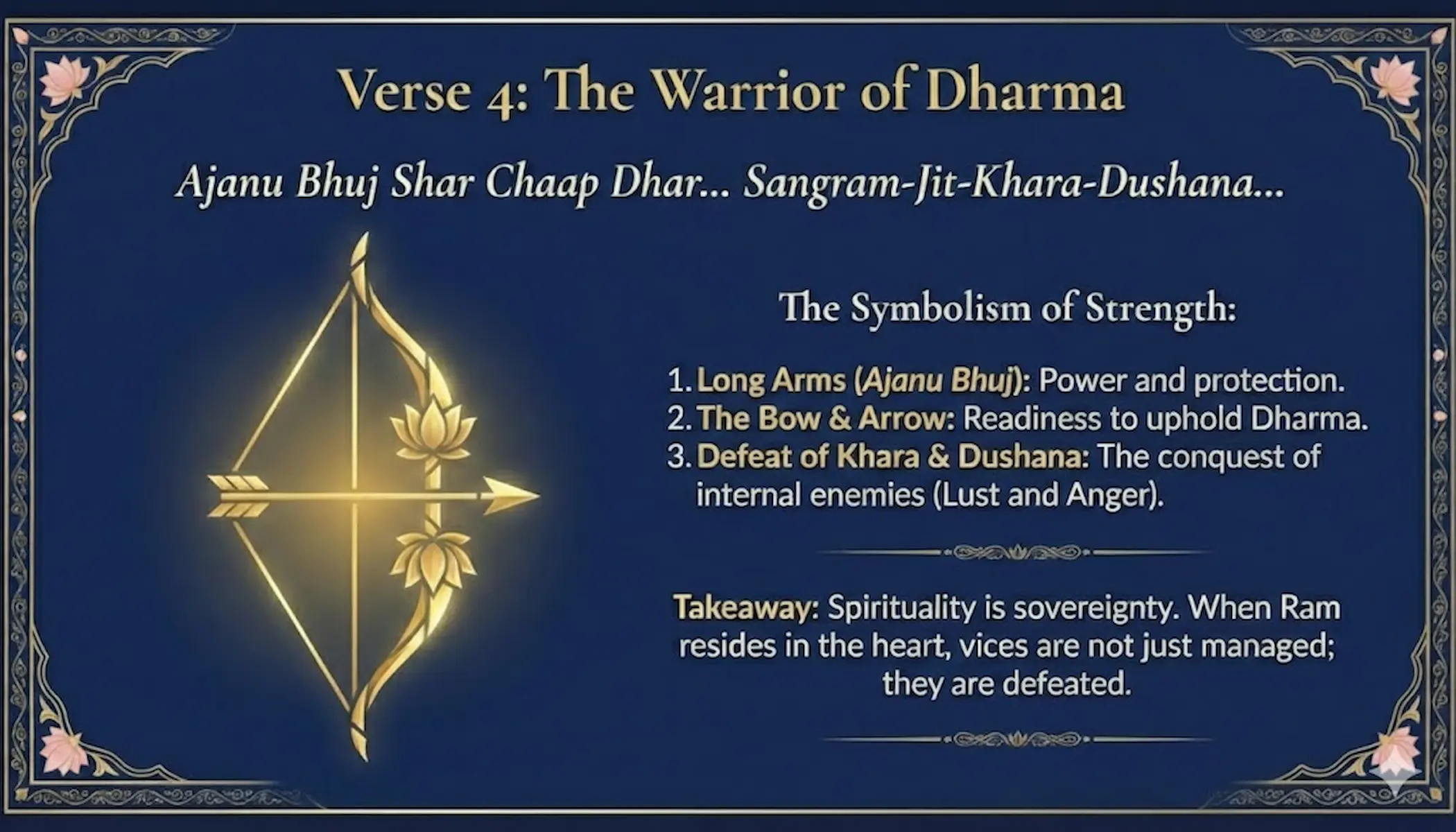 Verse 4: The Warrior of Dharma

Ajanu Bhuj Shar Chaap Dhar... Sangram-Jit-Khara-Dushana...

The Symbolism of Strength:

1. Long Arms (Ajanu Bhuj): Power and protection.
2. The Bow & Arrow: Readiness to uphold Dharma.
3. Defeat of Khara & Dushana: The conquest of internal enemies (Lust and Anger).

Takeaway: Spirituality is sovereignty. When Ram resides in the heart, vices are not just managed; they are defeated.